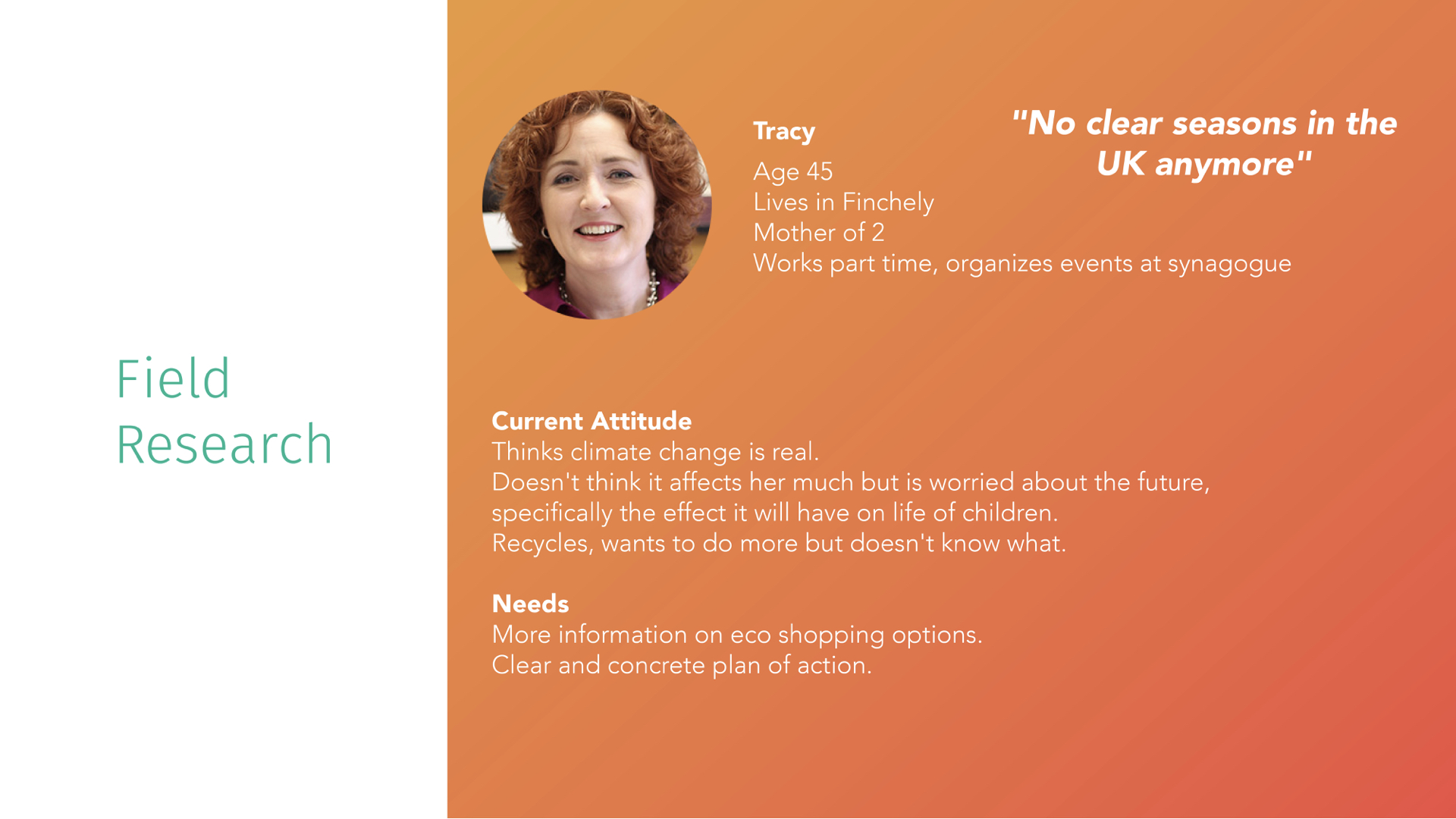 Field Research

Tracy
Age 45
Lives in Finchely
Mother of 2
Works part time, organizes events at synagogue

"No clear seasons in the UK anymore"

Current Attitude
Thinks climate change is real.
Doesn't think it affects her much but is worried about the future, specifically the effect it will have on life of children.
Recycles, wants to do more but doesn't know what.

Needs
More information on eco shopping options.
Clear and concrete plan of action.